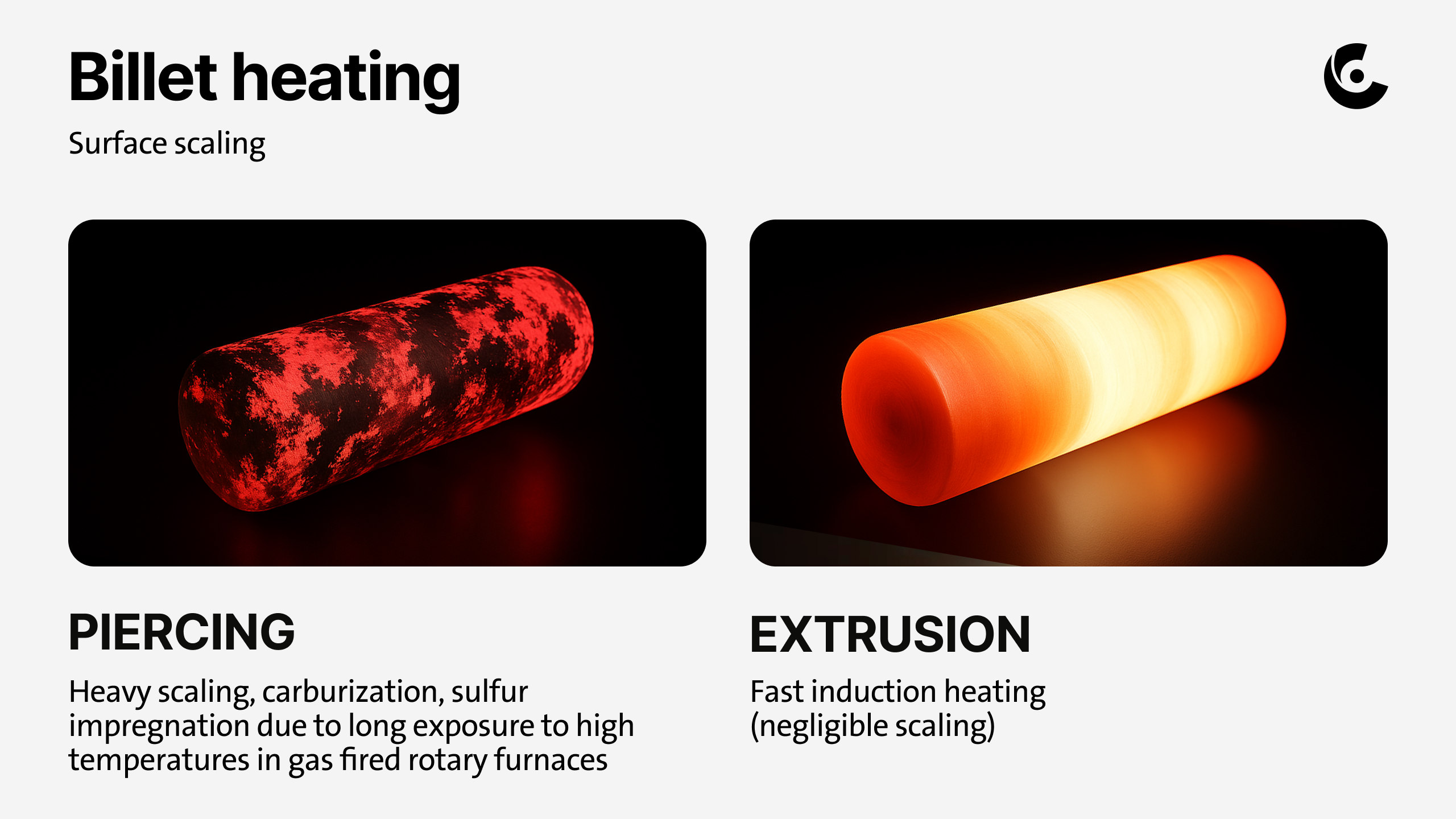 Billet heating

Surface scaling

PIERCING

Heavy scaling, carburization, sulfur impregnation due to long exposure to high temperatures in gas fired rotary furnaces

EXTRUSION

Fast induction heating (negligible scaling)